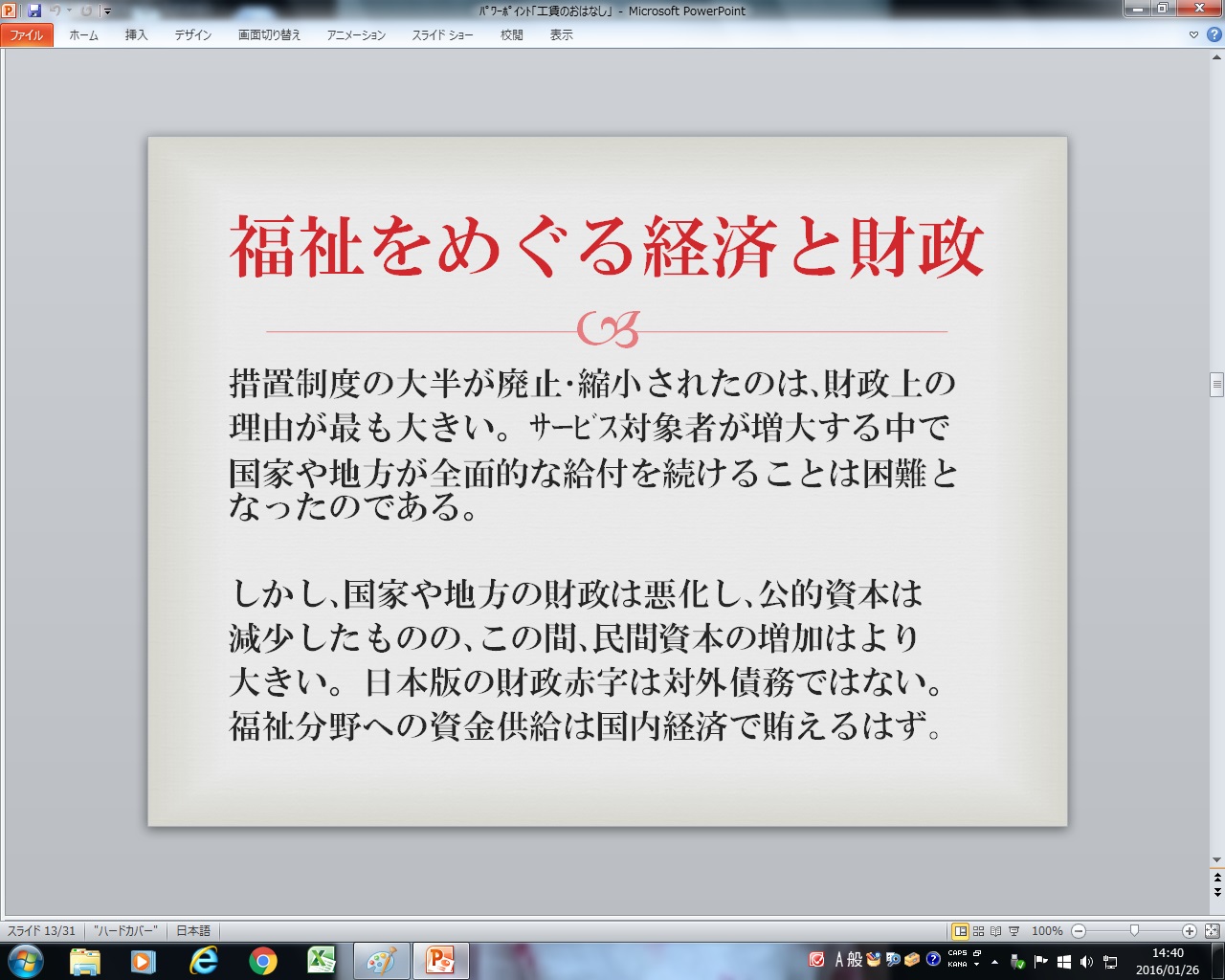 ﾊﾟﾜｰﾎﾟｲﾝﾄ「工賃のおはなし」 - Microsoft PowerPoint

ファイル　ホーム　挿入　デザイン　画面切り替え　アニメーション　スライド ショー　校閲　表示

福祉をめぐる経済と財政

措置制度の大半が廃止・縮小されたのは、財政上の理由が最も大きい。サービス対象者が増大する中で国家や地方が全面的な給付を続けることは困難となったのである。

しかし、国家や地方の財政は悪化し、公的資本は減少したものの、この間、民間資本の増加はより大きい。日本版の財政赤字は対外債務ではない。福祉分野への資金供給は国内経済で賄えるはず。

スライド 13/31　"ハードカバー"　日本語　100%

A 般　CAPS KANA　14:40 2016/01/26